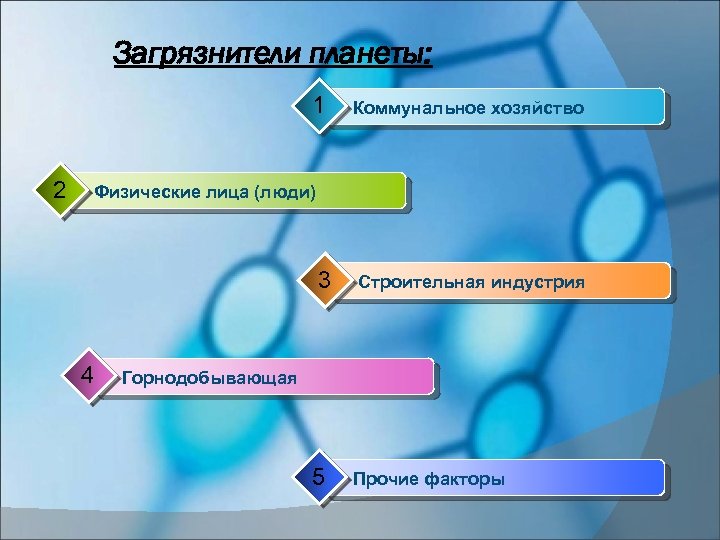 Загрязнители планеты:

1 Коммунальное хозяйство

2 Физические лица (люди)

3 Строительная индустрия

4 Горнодобывающая

5 Прочие факторы